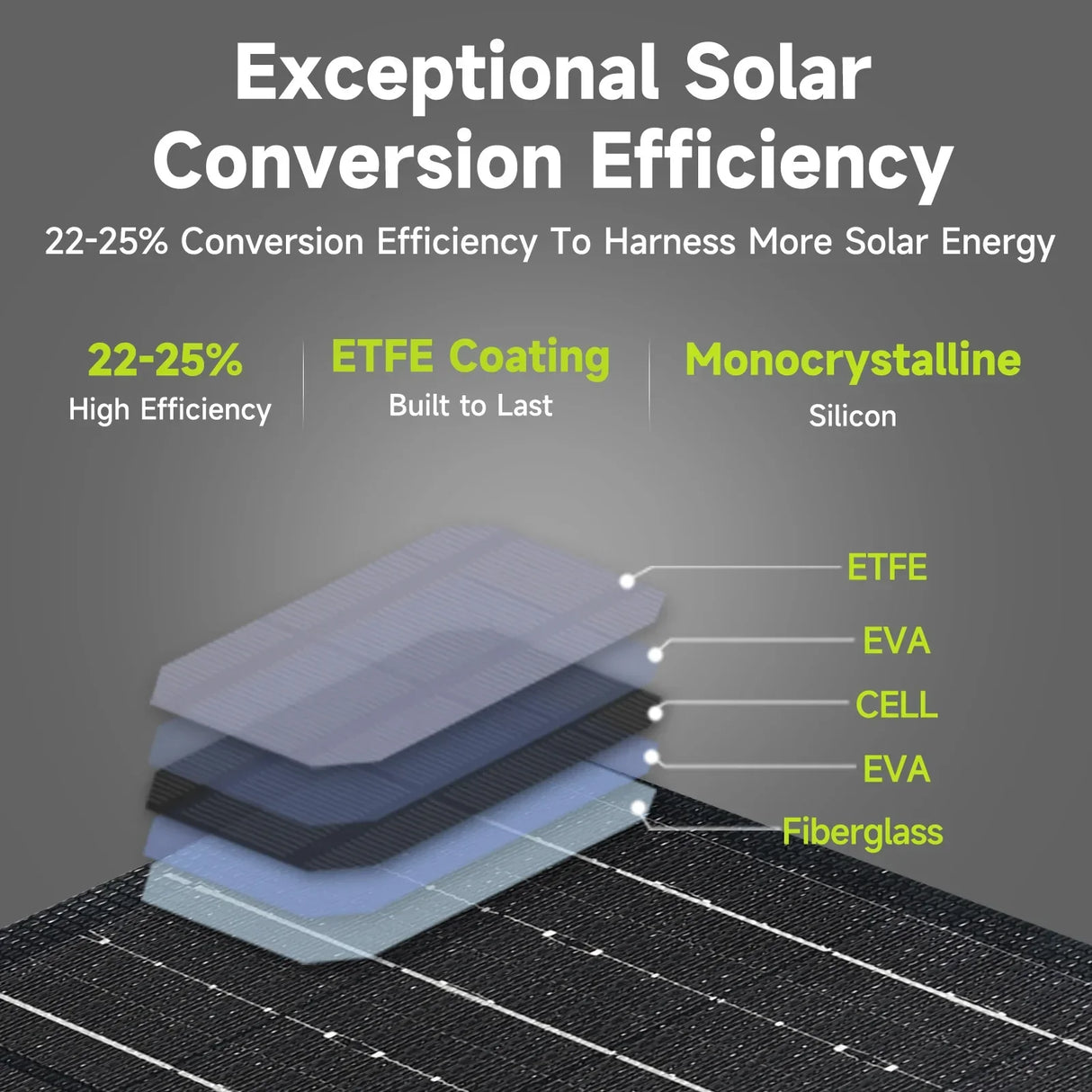 Exceptional Solar Conversion Efficiency

22-25% Conversion Efficiency To Harness More Solar Energy

22-25%
High Efficiency

ETFE Coating
Built to Last

Monocrystalline
Silicon

ETFE
EVA
CELL
EVA
Fiberglass